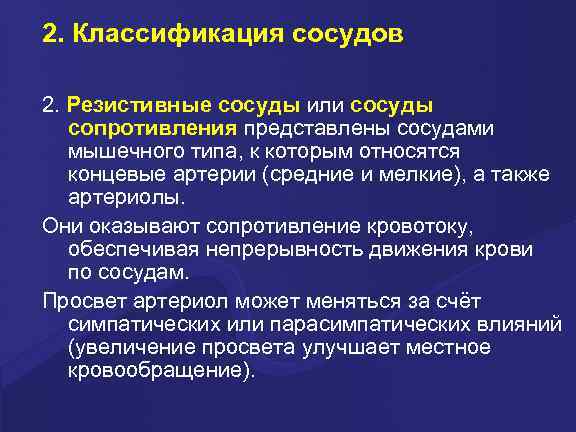 2. Классификация сосудов

2. Резистивные сосуды или сосуды сопротивления представлены сосудами мышечного типа, к которым относятся концевые артерии (средние и мелкие), а также артериолы.

Они оказывают сопротивление кровотоку, обеспечивая непрерывность движения крови по сосудам.

Просвет артериол может меняться за счёт симпатических или парасимпатических влияний (увеличение просвета улучшает местное кровообращение).